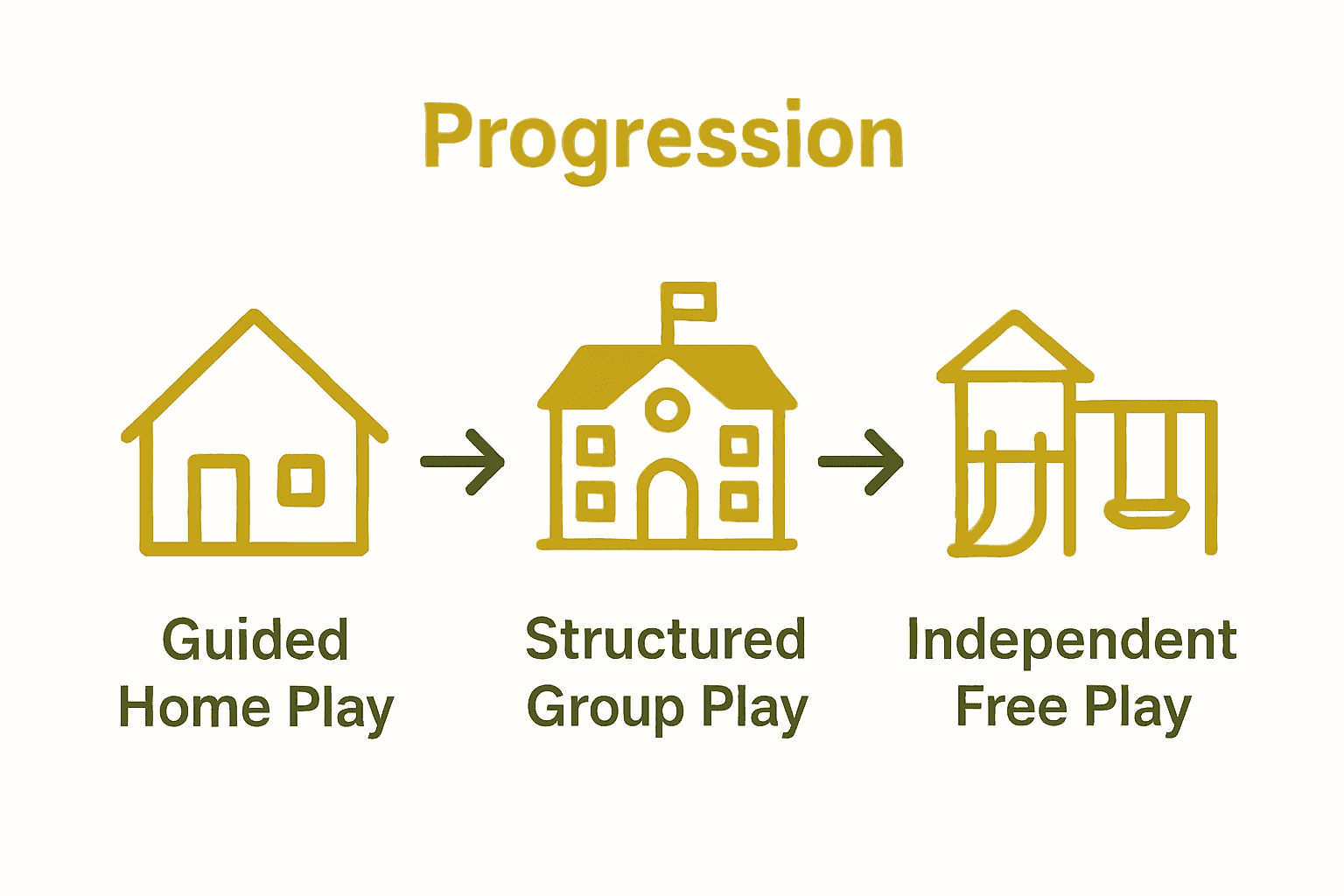 Progression

Guided
Home Play

Structured
Group Play

Independent
Free Play